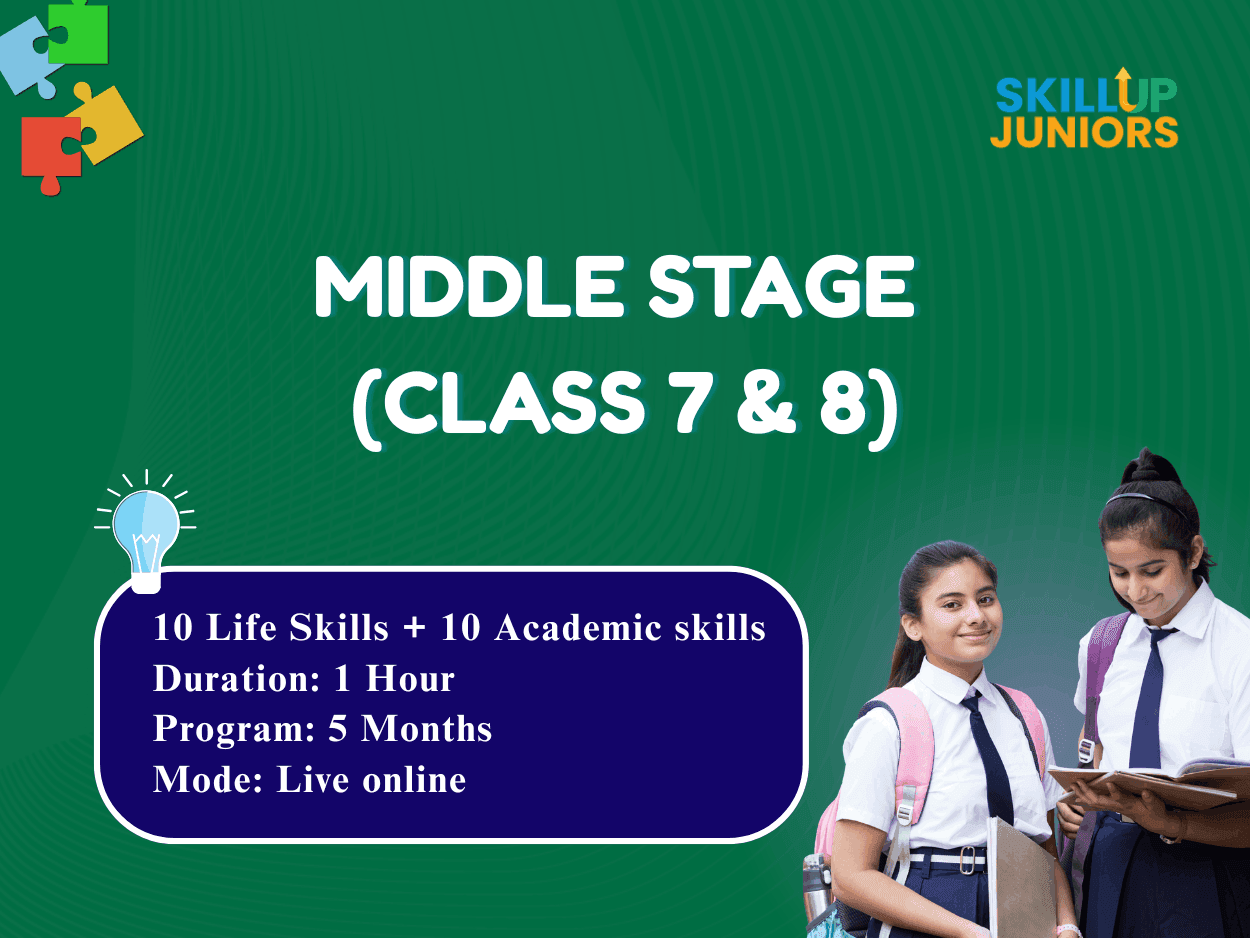 SKILLUP JUNIORS

MIDDLE STAGE (CLASS 7 & 8)

10 Life Skills + 10 Academic skills
Duration: 1 Hour
Program: 5 Months
Mode: Live online